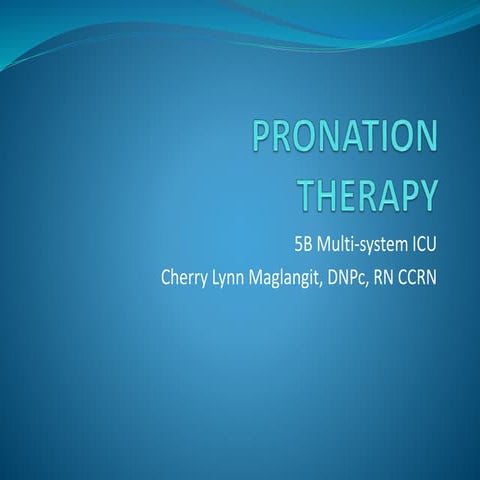 PRONATION THERAPY

5B Multi-system ICU
Cherry Lynn Maglangit, DNPc, RN CCRN